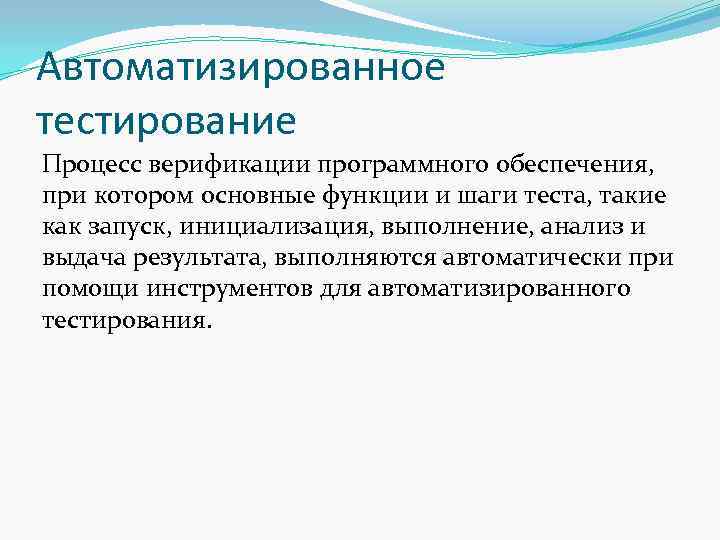 Автоматизированное тестирование

Процесс верификации программного обеспечения, при котором основные функции и шаги теста, такие как запуск, инициализация, выполнение, анализ и выдача результата, выполняются автоматически при помощи инструментов для автоматизированного тестирования.